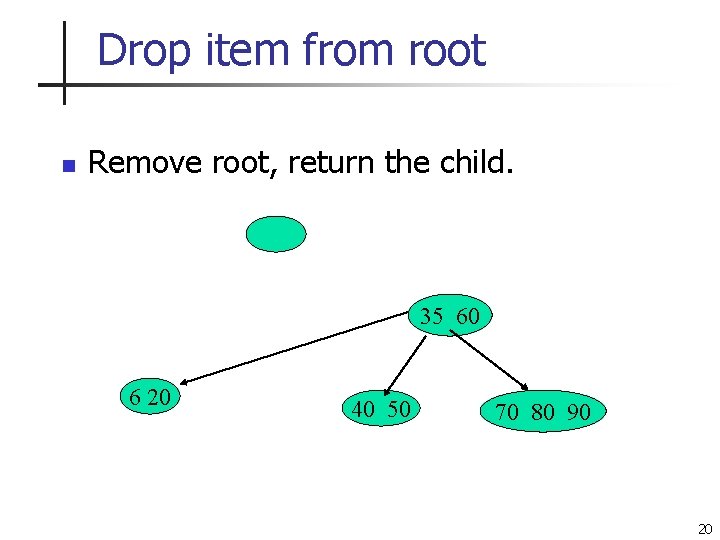 Drop item from root

Remove root, return the child.

35 60

6 20

40 50

70 80 90

20